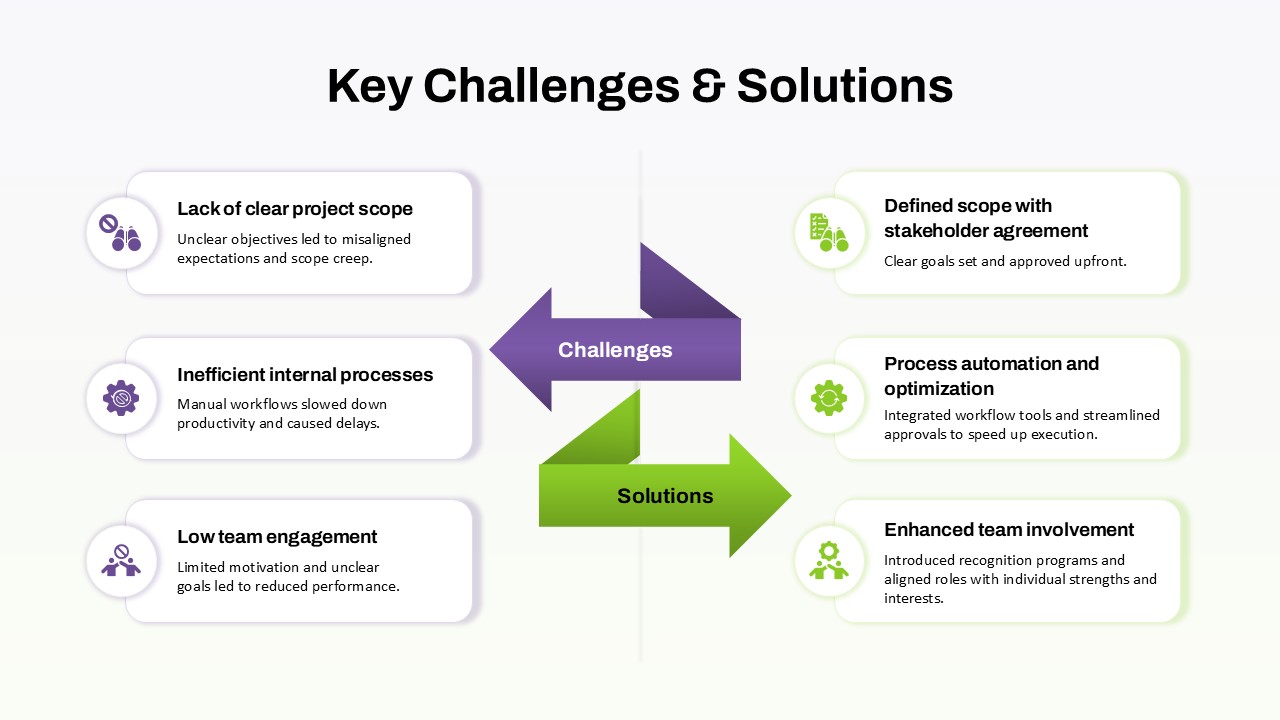 Key Challenges & Solutions

Lack of clear project scope
Unclear objectives led to misaligned expectations and scope creep.

Inefficient internal processes
Manual workflows slowed down productivity and caused delays.

Low team engagement
Limited motivation and unclear goals led to reduced performance.

Challenges

Solutions

Defined scope with stakeholder agreement
Clear goals set and approved upfront.

Process automation and optimization
Integrated workflow tools and streamlined approvals to speed up execution.

Enhanced team involvement
Introduced recognition programs and aligned roles with individual strengths and interests.